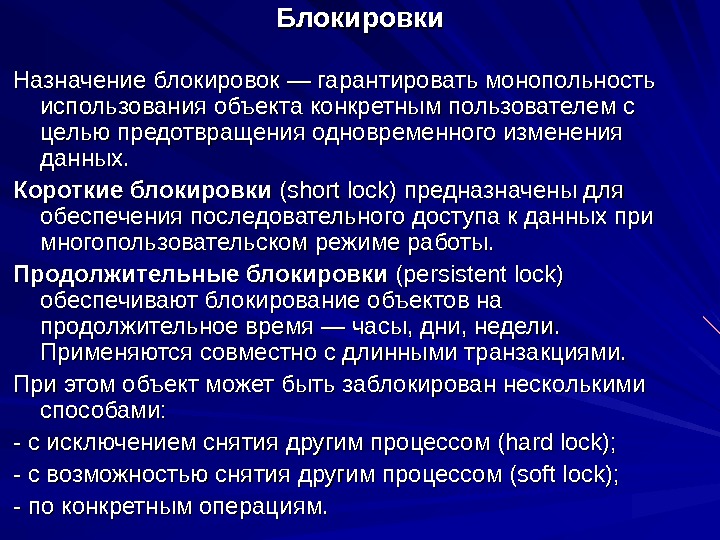 Блокировки

Назначение блокировок — гарантировать монопольность использования объекта конкретным пользователем с целью предотвращения одновременного изменения данных.

Короткие блокировки (short lock) предназначены для обеспечения последовательного доступа к данных при многопользовательском режиме работы.

Продолжительные блокировки (persistent lock) обеспечивают блокирование объектов на продолжительное время — часы, дни, недели. Применяются совместно с длинными транзакциями.

При этом объект может быть заблокирован несколькими способами:

- с исключением снятия другим процессом (hard lock);

- с возможностью снятия другим процессом (soft lock);

- по конкретным операциям.